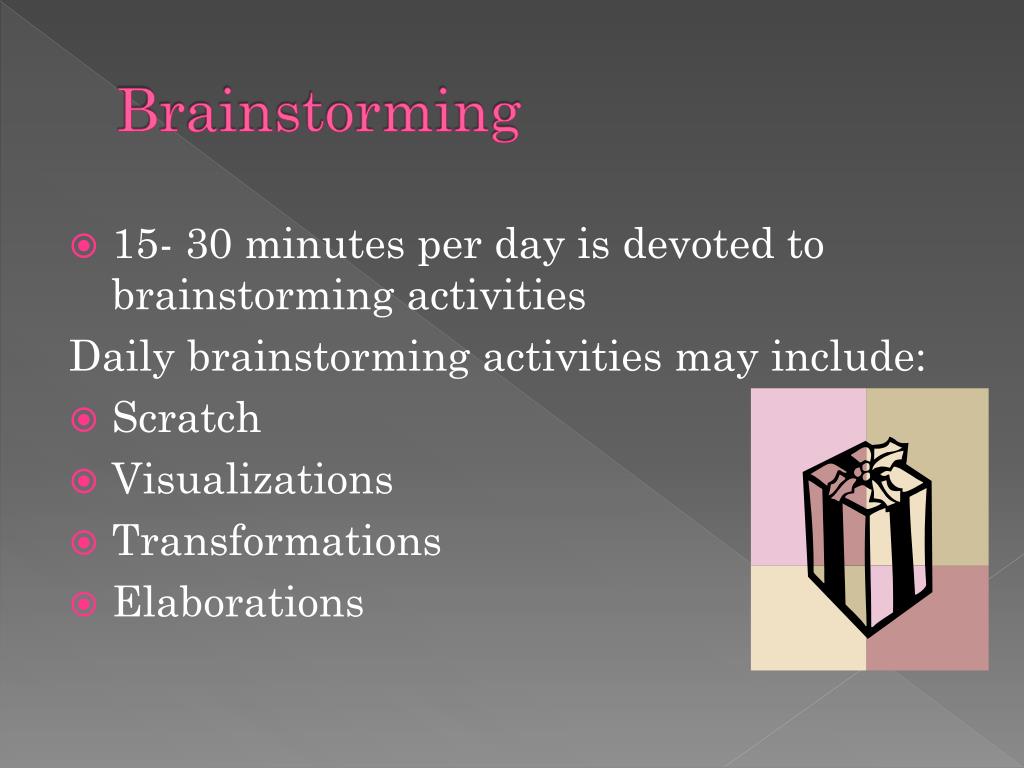 Brainstorming

15- 30 minutes per day is devoted to brainstorming activities

Daily brainstorming activities may include:

Scratch

Visualizations

Transformations

Elaborations